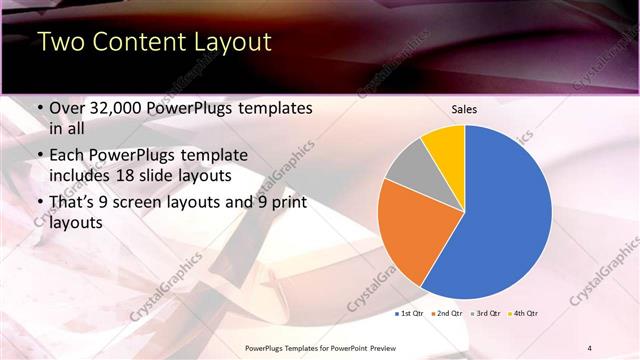 Two Content Layout

• Over 32,000 PowerPlugs templates in all
• Each PowerPlugs template includes 18 slide layouts
• That's 9 screen layouts and 9 print layouts

Sales

1st Qtr 2nd Qtr 3rd Qtr 4th Qtr

CrystalGraphics

PowerPlugs Templates for PowerPoint Preview

4